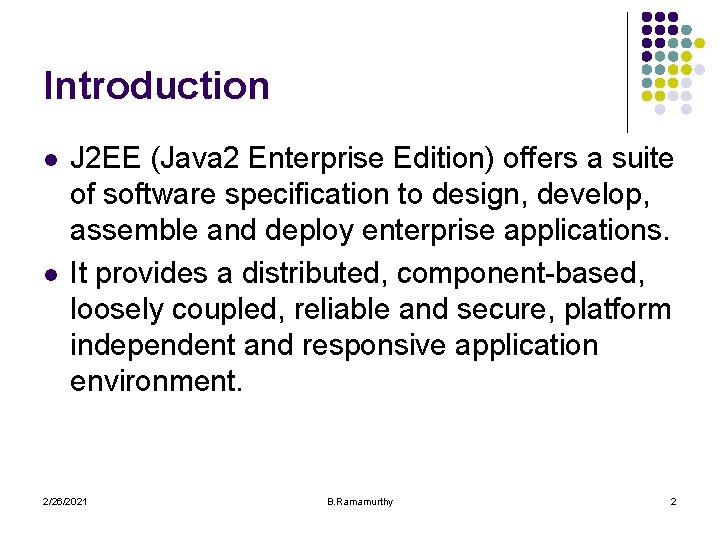 Introduction

- J2EE (Java2 Enterprise Edition) offers a suite of software specification to design, develop, assemble and deploy enterprise applications.
- It provides a distributed, component-based, loosely coupled, reliable and secure, platform independent and responsive application environment.

2/26/2021 B.Ramamurthy 2